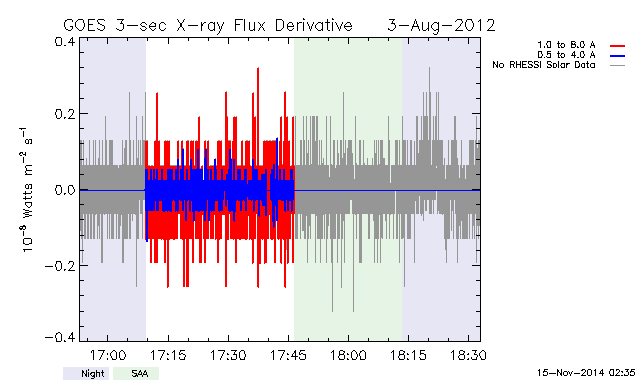 GOES 3-sec X-ray Flux Derivative 3-Aug-2012

1.0 to 8.0 A
0.5 to 4.0 A
No RHESSI Solar Data

$10^{-8}$ Watts $m^{-2}$ $s^{-1}$

0.4
0.2
0.0
−0.2
−0.4

17:00 17:15 17:30 17:45 18:00 18:15 18:30

Night SAA

15-Nov-2014 02:35